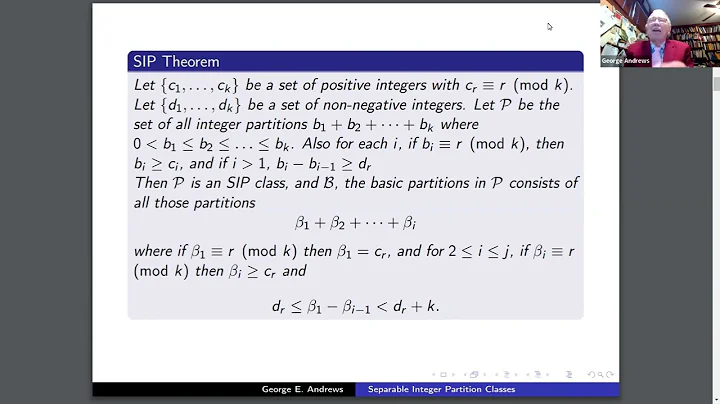 George Andrews

SIP Theorem

Let $\{c_1, \ldots, c_k\}$ be a set of positive integers with $c_r \equiv r \pmod{k}$. Let $\{d_1, \ldots, d_k\}$ be a set of non-negative integers. Let $\mathcal{P}$ be the set of all integer partitions $b_1 + b_2 + \cdots + b_k$ where $0 < b_1 \leq b_2 \leq \ldots \leq b_k$. Also for each $i$, if $b_i \equiv r \pmod{k}$, then $b_i \geq c_i$, and if $i > 1$, $b_i - b_{i-1} \geq d_r$

Then $\mathcal{P}$ is an SIP class, and $\mathcal{B}$, the basic partitions in $\mathcal{P}$ consists of all those partitions

$$\beta_1 + \beta_2 + \cdots + \beta_i$$

where if $\beta_1 \equiv r \pmod{k}$ then $\beta_1 = c_r$, and for $2 \leq i \leq j$, if $\beta_i \equiv r \pmod{k}$ then $\beta_i \geq c_r$ and

$$d_r \leq \beta_1 - \beta_{i-1} < d_r + k.$$

George E. Andrews Separable Integer Partition Classes